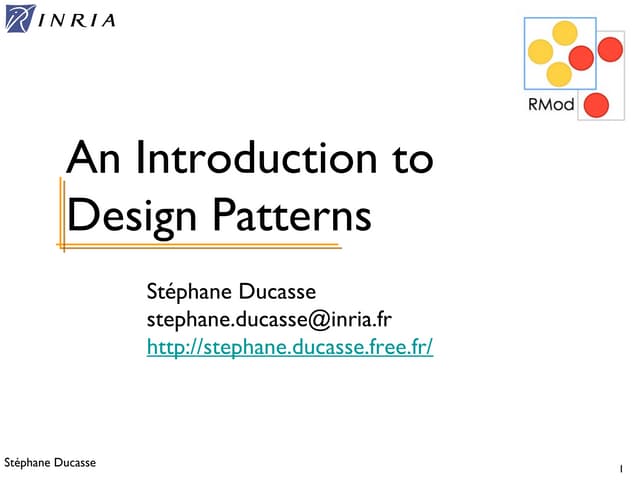 INRIA

RMod

An Introduction to Design Patterns

Stéphane Ducasse
stephane.ducasse@inria.fr
http://stephane.ducasse.free.fr/

Stéphane Ducasse

1